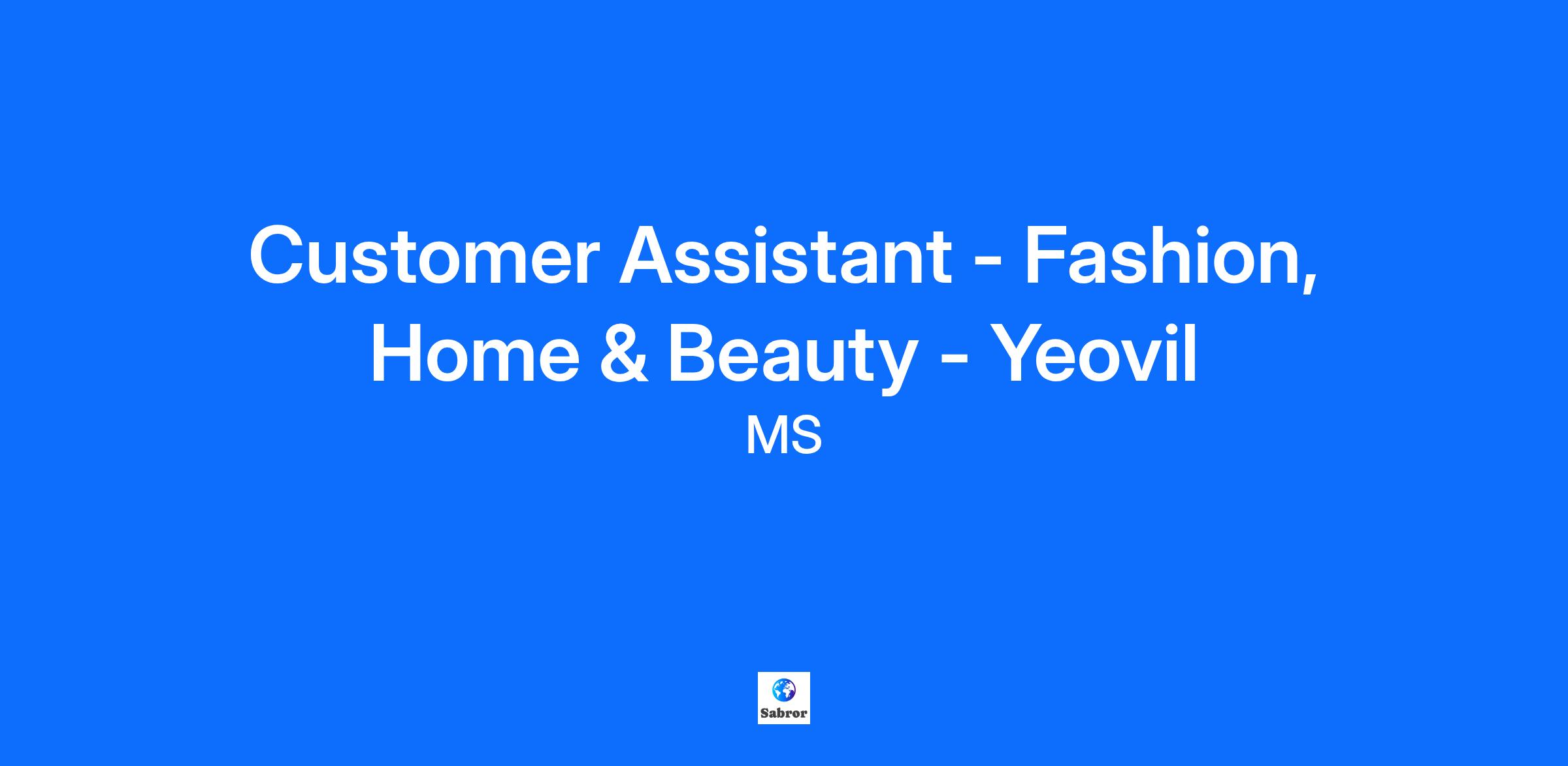 Customer Assistant - Fashion, Home & Beauty - Yeovil

MS

Sabror